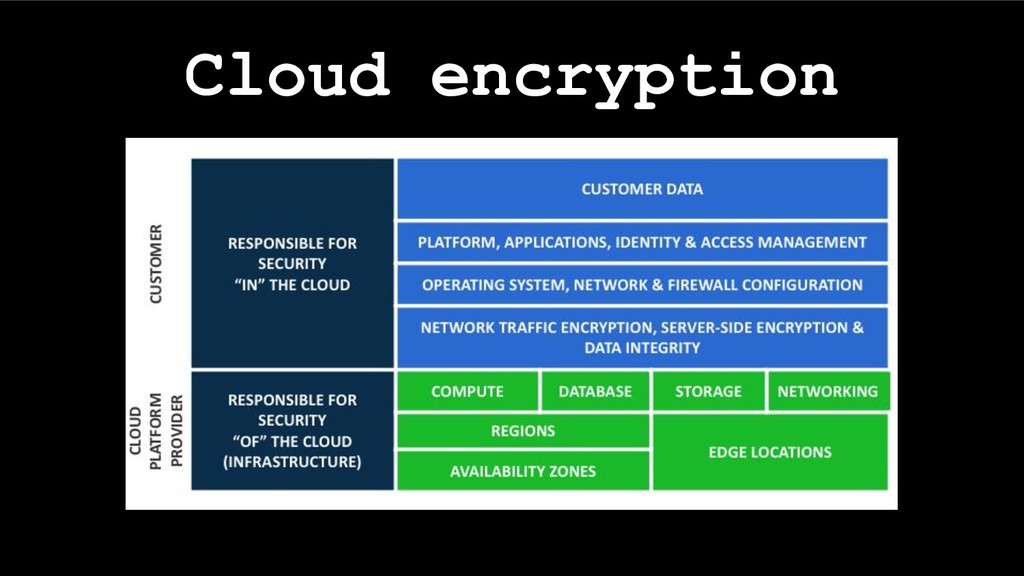 Cloud encryption

CUSTOMER

RESPONSIBLE FOR SECURITY "IN" THE CLOUD

CUSTOMER DATA

PLATFORM, APPLICATIONS, IDENTITY & ACCESS MANAGEMENT

OPERATING SYSTEM, NETWORK & FIREWALL CONFIGURATION

NETWORK TRAFFIC ENCRYPTION, SERVER-SIDE ENCRYPTION & DATA INTEGRITY

CLOUD PLATFORM PROVIDER

RESPONSIBLE FOR SECURITY "OF" THE CLOUD (INFRASTRUCTURE)

COMPUTE

DATABASE

STORAGE

NETWORKING

REGIONS

AVAILABILITY ZONES

EDGE LOCATIONS